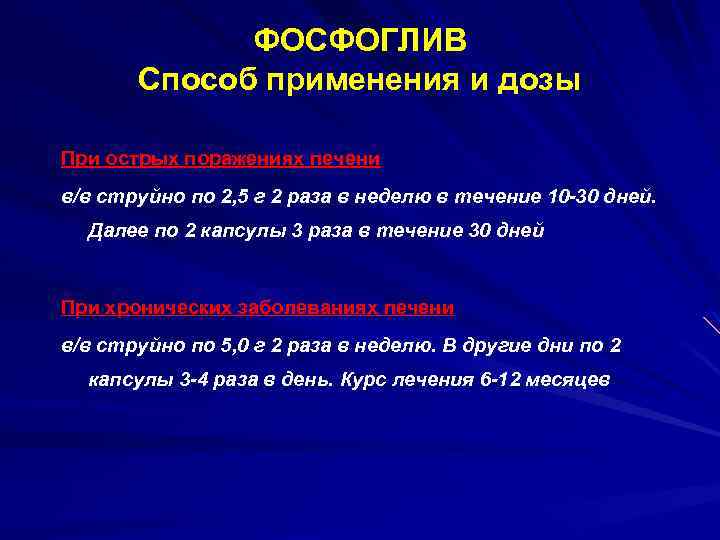 ФОСФОГЛИВ
Способ применения и дозы

При острых поражениях печени

в/в струйно по 2,5 г 2 раза в неделю в течение 10-30 дней. Далее по 2 капсулы 3 раза в течение 30 дней

При хронических заболеваниях печени

в/в струйно по 5,0 г 2 раза в неделю. В другие дни по 2 капсулы 3-4 раза в день. Курс лечения 6-12 месяцев